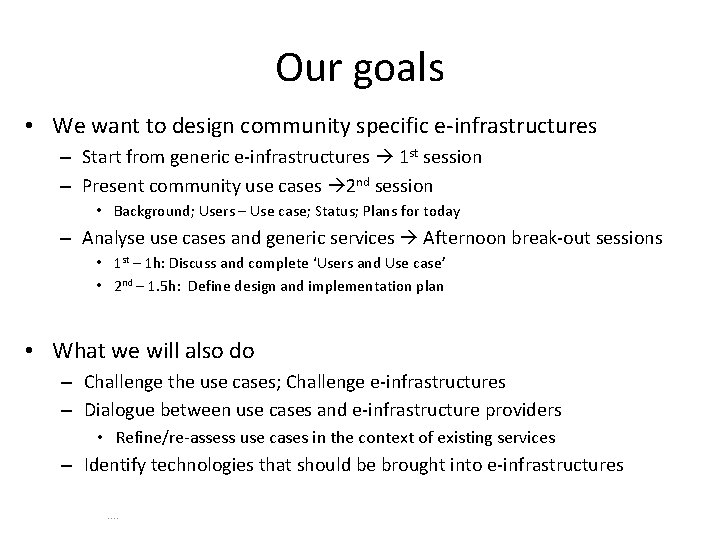 Our goals

• We want to design community specific e-infrastructures
– Start from generic e-infrastructures → 1st session
– Present community use cases →2nd session
• Background; Users – Use case; Status; Plans for today
– Analyse use cases and generic services → Afternoon break-out sessions
• 1st – 1h: Discuss and complete 'Users and Use case'
• 2nd – 1.5h: Define design and implementation plan

• What we will also do
– Challenge the use cases; Challenge e-infrastructures
– Dialogue between use cases and e-infrastructure providers
• Refine/re-assess use cases in the context of existing services
– Identify technologies that should be brought into e-infrastructures

....